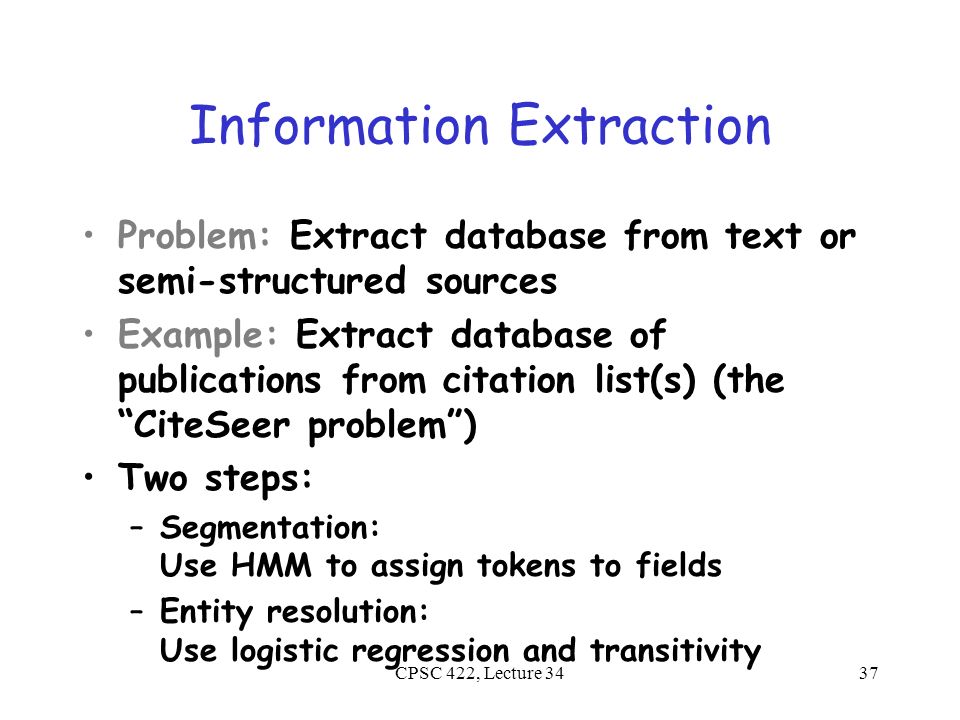 Information Extraction

• Problem: Extract database from text or semi-structured sources

• Example: Extract database of publications from citation list(s) (the “CiteSeer problem”)

• Two steps:
– Segmentation: Use HMM to assign tokens to fields
– Entity resolution: Use logistic regression and transitivity

CPSC 422, Lecture 34

37